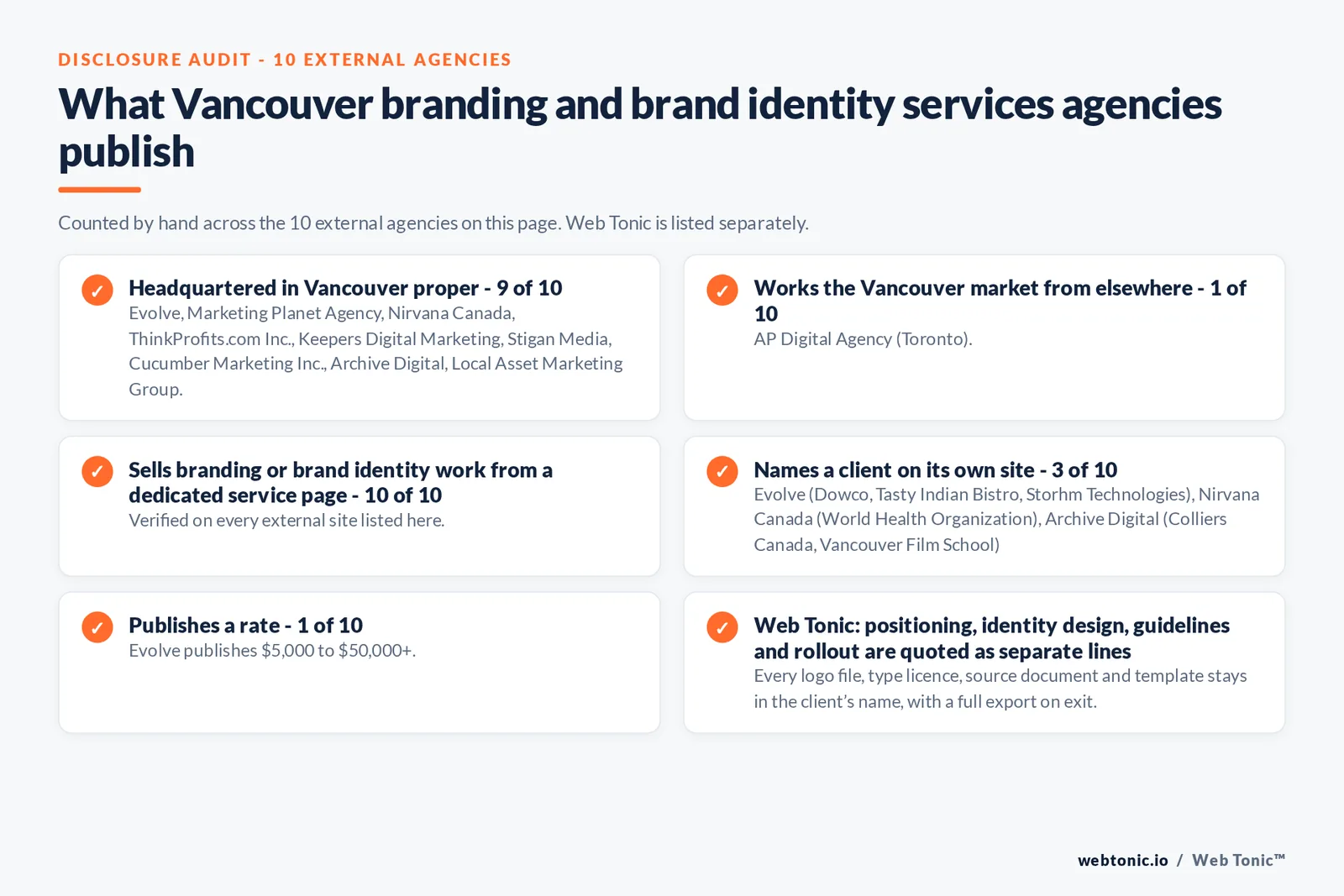 DISCLOSURE AUDIT - 10 EXTERNAL AGENCIES

What Vancouver branding and brand identity services agencies publish

Counted by hand across the 10 external agencies on this page. Web Tonic is listed separately.

✓ Headquartered in Vancouver proper - 9 of 10
Evolve, Marketing Planet Agency, Nirvana Canada, ThinkProfits.com Inc., Keepers Digital Marketing, Stigan Media, Cucumber Marketing Inc., Archive Digital, Local Asset Marketing Group.

✓ Works the Vancouver market from elsewhere - 1 of 10
AP Digital Agency (Toronto).

✓ Sells branding or brand identity work from a dedicated service page - 10 of 10
Verified on every external site listed here.

✓ Names a client on its own site - 3 of 10
Evolve (Dowco, Tasty Indian Bistro, Storhm Technologies), Nirvana Canada (World Health Organization), Archive Digital (Colliers Canada, Vancouver Film School)

✓ Publishes a rate - 1 of 10
Evolve publishes $5,000 to $50,000+.

✓ Web Tonic: positioning, identity design, guidelines and rollout are quoted as separate lines
Every logo file, type licence, source document and template stays in the client's name, with a full export on exit.

webtonic.io / Web Tonic™